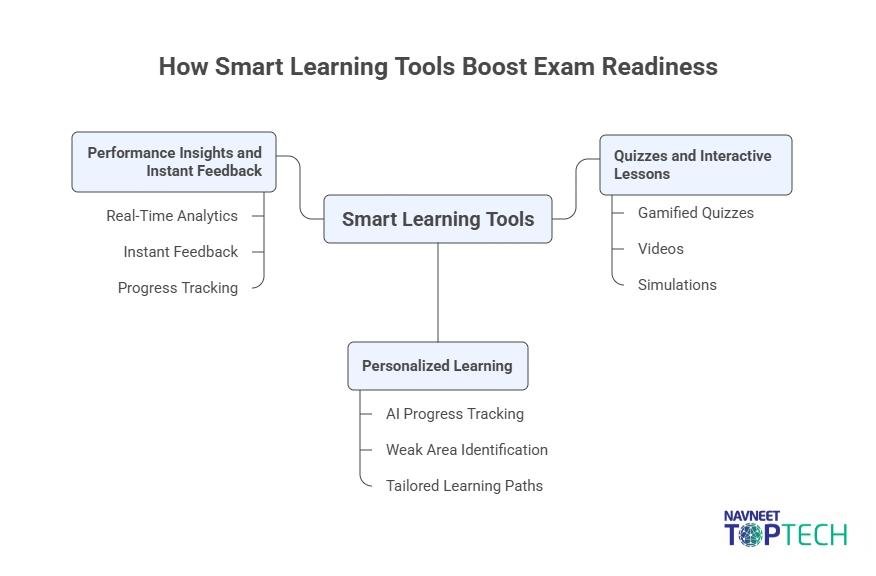 How Smart Learning Tools Boost Exam Readiness

Performance Insights and Instant Feedback

Real-Time Analytics

Instant Feedback

Progress Tracking

Smart Learning Tools

Quizzes and Interactive Lessons

Gamified Quizzes

Videos

Simulations

Personalized Learning

AI Progress Tracking

Weak Area Identification

Tailored Learning Paths

NAVNEET
TOPTECH